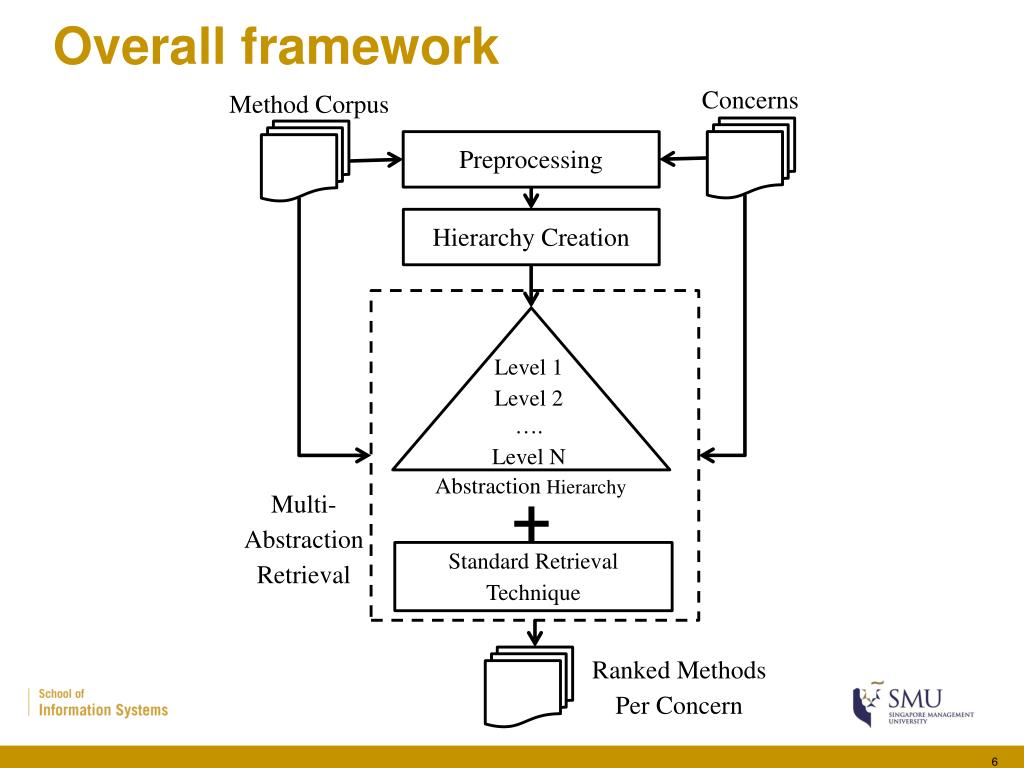 Overall framework

Method Corpus

Concerns

Preprocessing

Hierarchy Creation

Level 1
Level 2
….
Level N

Abstraction Hierarchy

+

Multi-Abstraction Retrieval

Standard Retrieval Technique

Ranked Methods Per Concern

School of
Information Systems

SMU
SINGAPORE MANAGEMENT UNIVERSITY

6